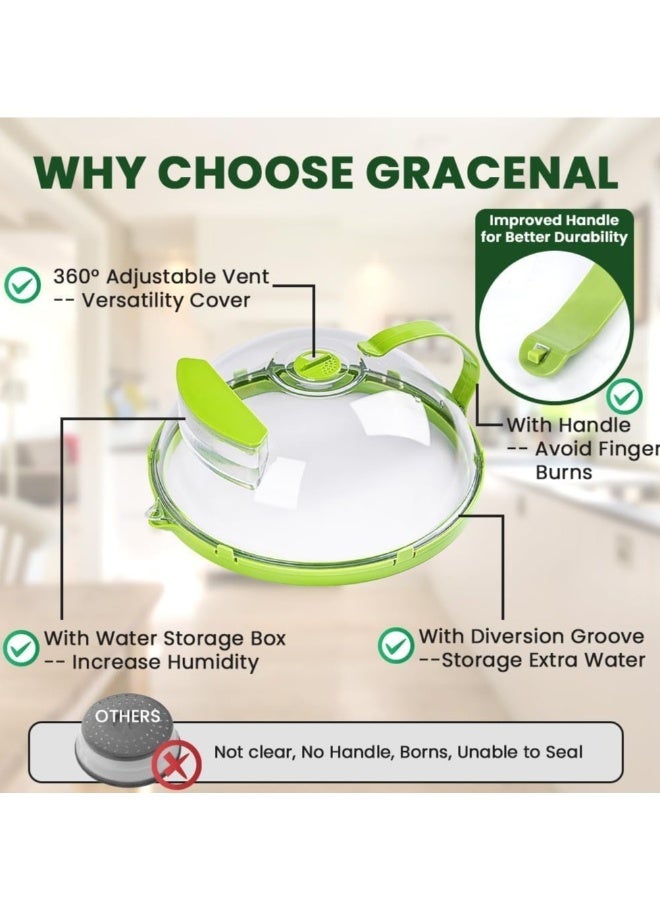 WHY CHOOSE GRACENAL

Improved Handle for Better Durability

360° Adjustable Vent
-- Versatility Cover

With Handle
-- Avoid Finger Burns

With Water Storage Box
-- Increase Humidity

With Diversion Groove
--Storage Extra Water

OTHERS

Not clear, No Handle, Borns, Unable to Seal